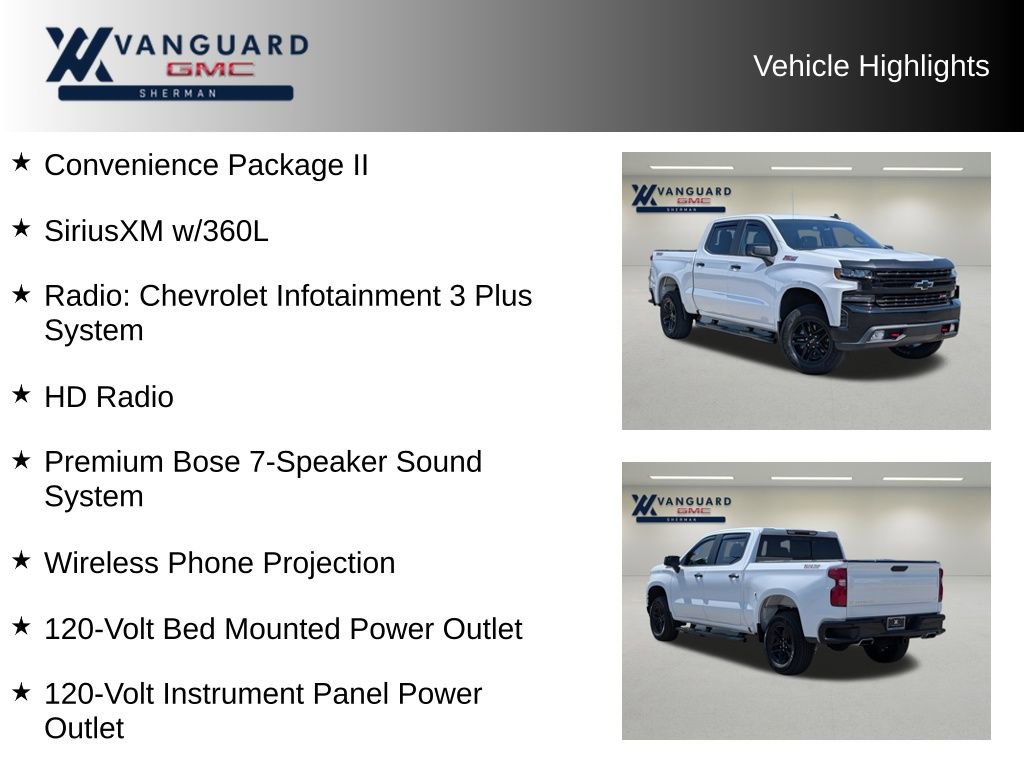 VANGUARD GMC SHERMAN

Vehicle Highlights

★ Convenience Package II

★ SiriusXM w/360L

★ Radio: Chevrolet Infotainment 3 Plus System

★ HD Radio

★ Premium Bose 7-Speaker Sound System

★ Wireless Phone Projection

★ 120-Volt Bed Mounted Power Outlet

★ 120-Volt Instrument Panel Power Outlet

VANGUARD GMC SHERMAN

VANGUARD GMC SHERMAN